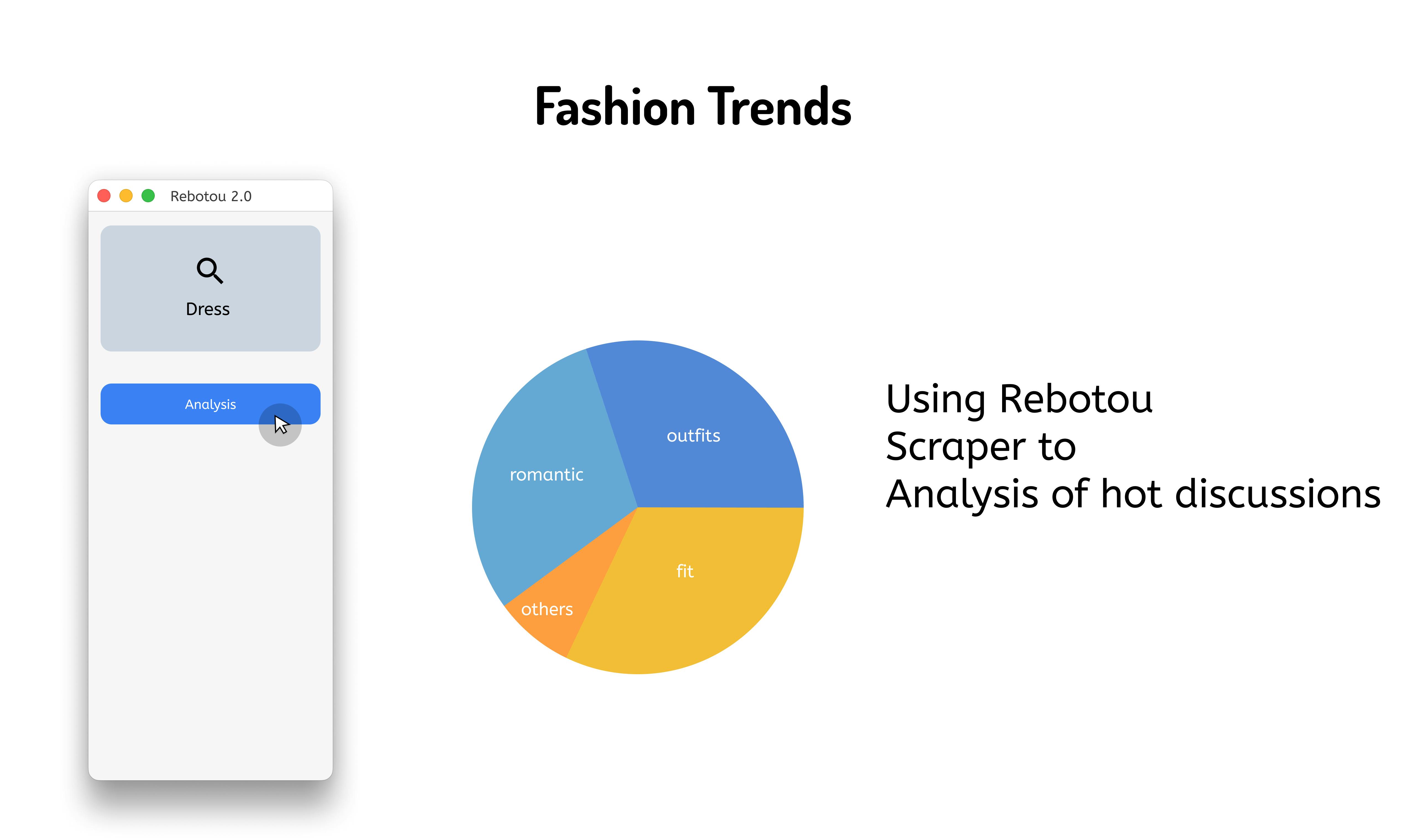 Fashion Trends

Rebotou 2.0

Dress

Analysis

outfits

romantic

fit

others

Using Rebotou
Scraper to
Analysis of hot discussions